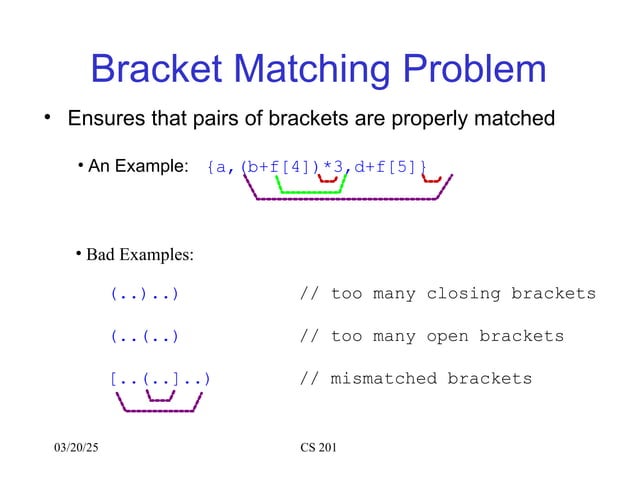 Bracket Matching Problem

• Ensures that pairs of brackets are properly matched

• An Example: {a,(b+f[4])*3,d+f[5]}

• Bad Examples:

(..)..) // too many closing brackets

(..(..) // too many open brackets

[..(..]..) // mismatched brackets

03/20/25

CS 201